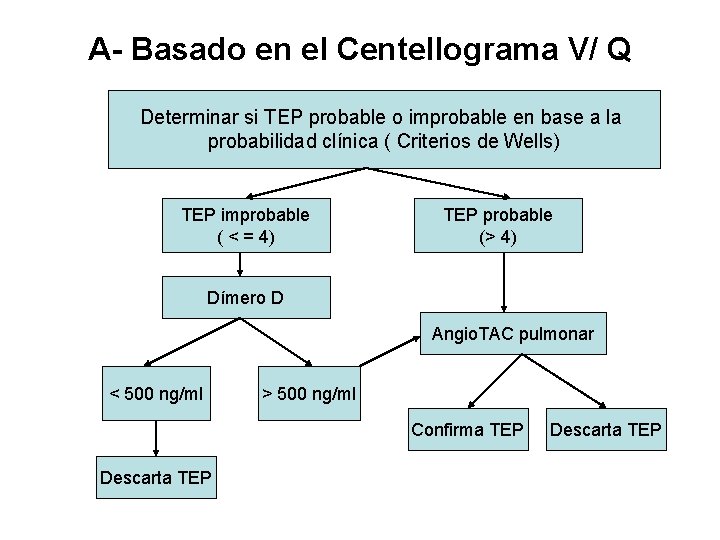 A- Basado en el Centellograma V/ Q

Determinar si TEP probable o improbable en base a la probabilidad clínica ( Criterios de Wells)

TEP improbable
( < = 4)

TEP probable
(> 4)

Dímero D

AngioTAC pulmonar

< 500 ng/ml

> 500 ng/ml

Confirma TEP

Descarta TEP

Descarta TEP